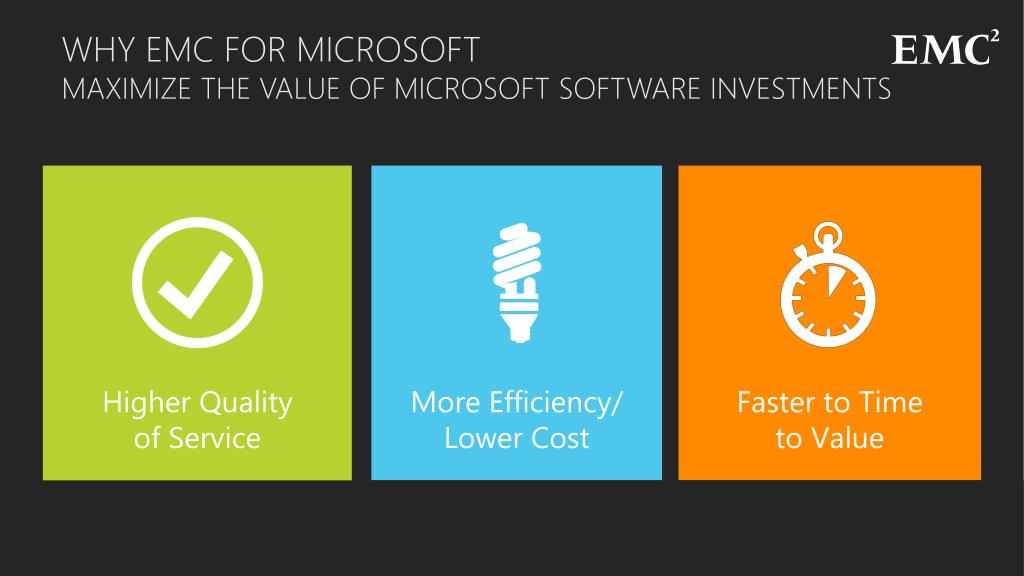 WHY EMC FOR MICROSOFT
MAXIMIZE THE VALUE OF MICROSOFT SOFTWARE INVESTMENTS

EMC$^2$

Higher Quality of Service

More Efficiency/ Lower Cost

Faster to Time to Value